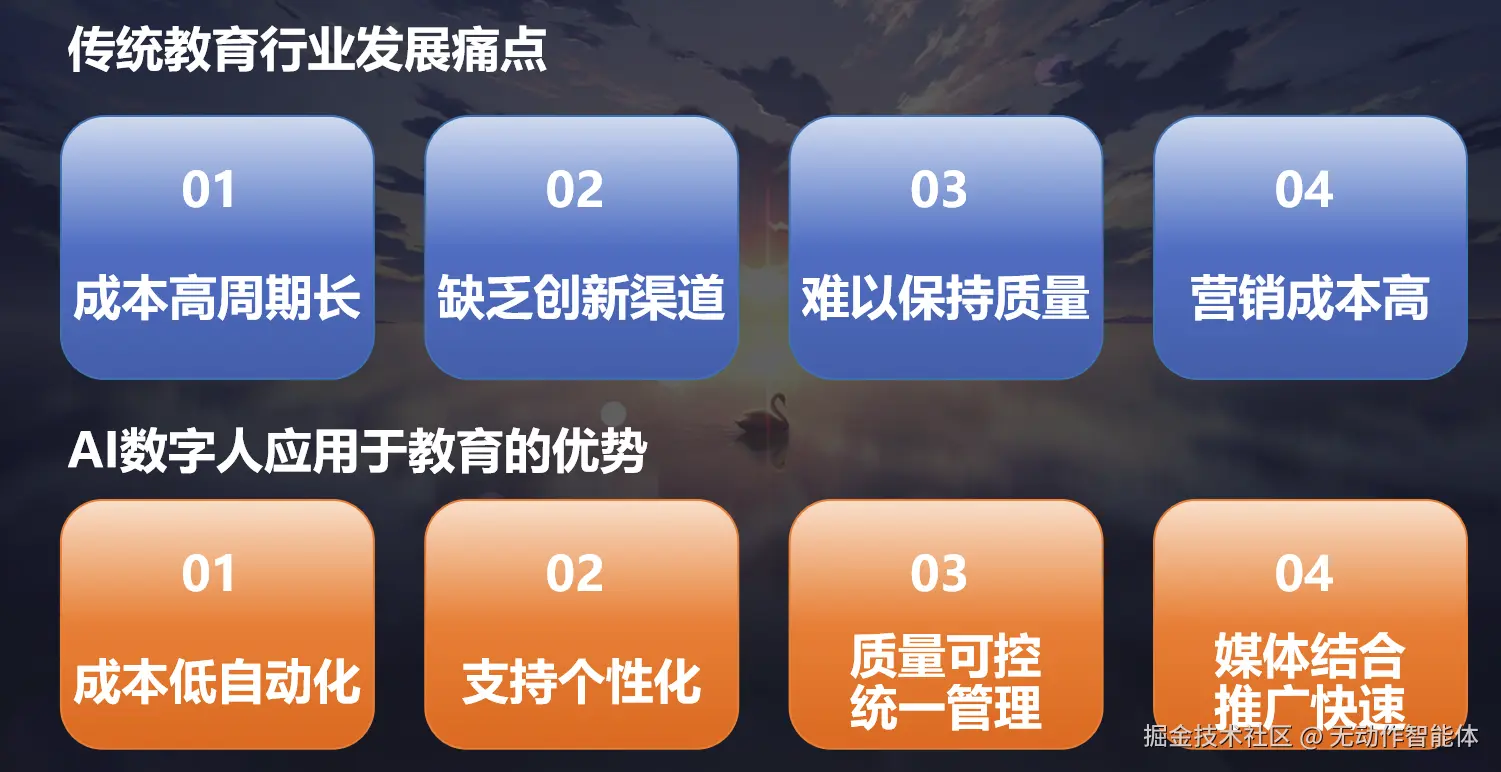 传统教育行业发展痛点

01
成本高周期长

02
缺乏创新渠道

03
难以保持质量

04
营销成本高

AI数字人应用于教育的优势

01
成本低自动化

02
支持个性化

03
质量可控
统一管理

04
媒体结合
推广快速

掘金技术社区 @ 无动作智能体